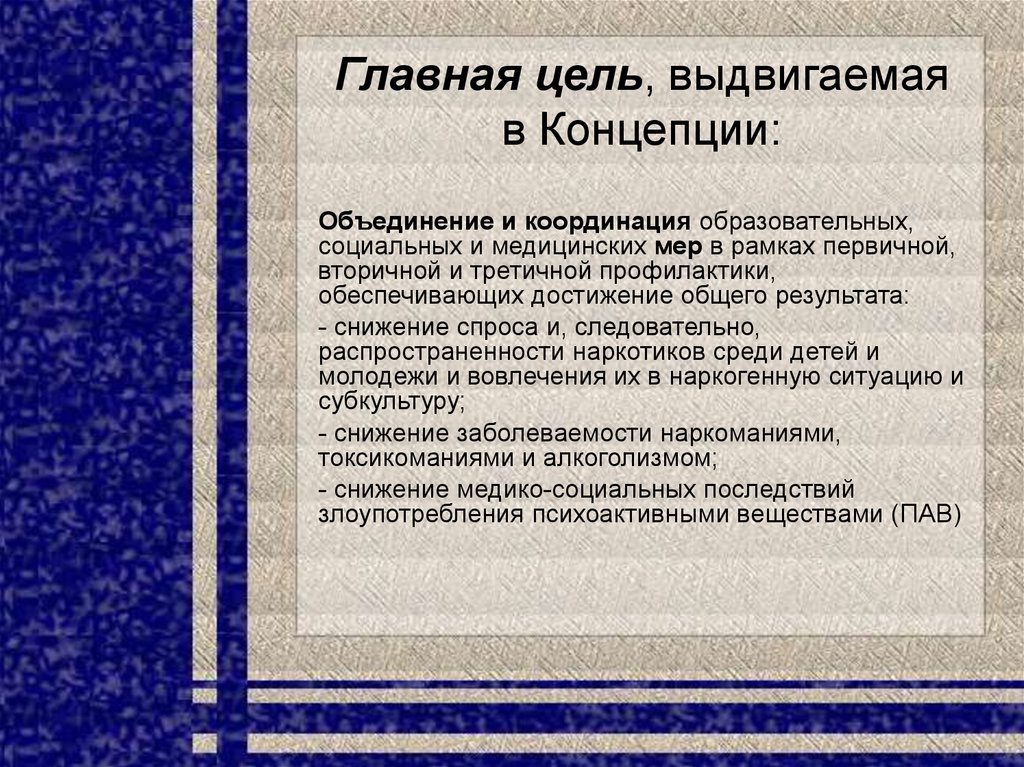 Главная цель, выдвигаемая в Концепции:

Объединение и координация образовательных, социальных и медицинских мер в рамках первичной, вторичной и третичной профилактики, обеспечивающих достижение общего результата:

- снижение спроса и, следовательно, распространенности наркотиков среди детей и молодежи и вовлечения их в наркогенную ситуацию и субкультуру;

- снижение заболеваемости наркоманиями, токсикоманиями и алкоголизмом;

- снижение медико-социальных последствий злоупотребления психоактивными веществами (ПАВ)